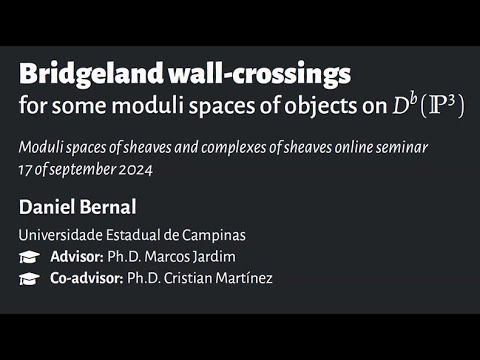 Bridgeland wall-crossings
for some moduli spaces of objects on $D^b(\mathbb{P}^3)$

Moduli spaces of sheaves and complexes of sheaves online seminar
17 of september 2024

Daniel Bernal

Universidade Estadual de Campinas

Advisor: Ph.D. Marcos Jardim

Co-advisor: Ph.D. Cristian Martínez